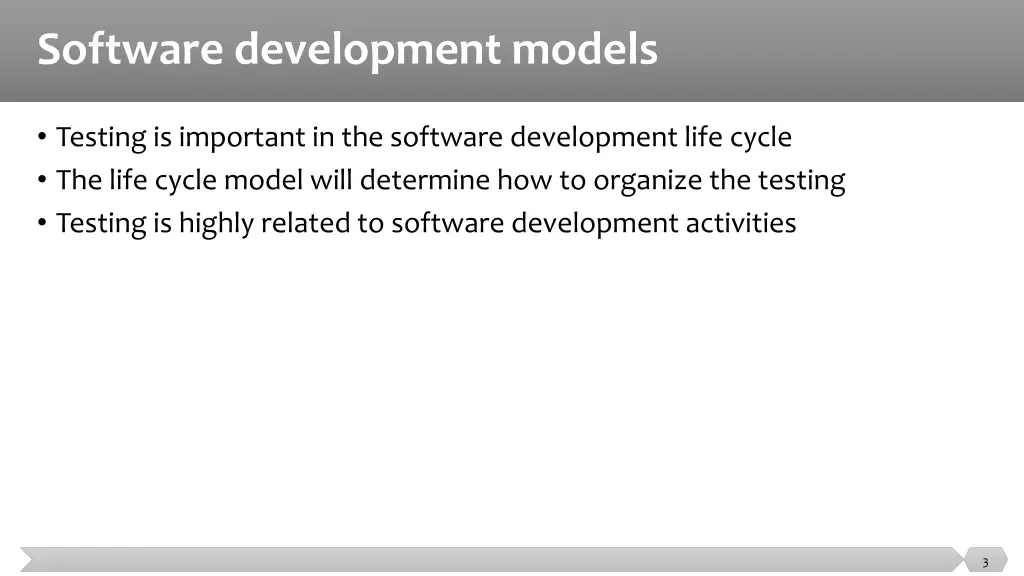 Software development models

• Testing is important in the software development life cycle
• The life cycle model will determine how to organize the testing
• Testing is highly related to software development activities

3